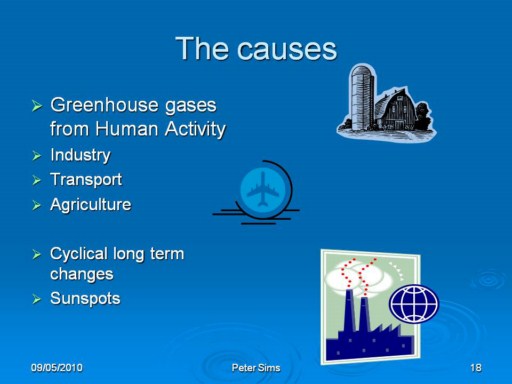 The causes

➢ Greenhouse gases from Human Activity
➢ Industry
➢ Transport
➢ Agriculture

➢ Cyclical long term changes
➢ Sunspots

09/05/2010

Peter Sims

18